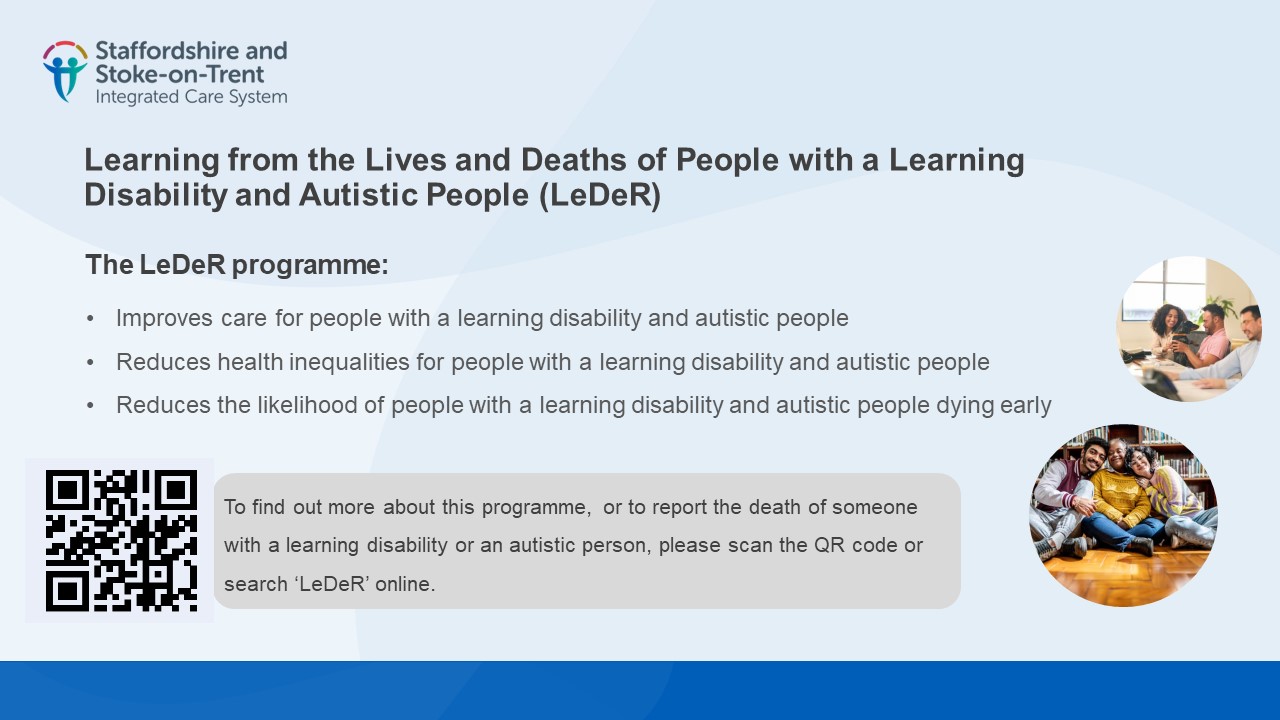 Staffordshire and Stoke-on-Trent
Integrated Care System

Learning from the Lives and Deaths of People with a Learning Disability and Autistic People (LeDeR)

The LeDeR programme:

• Improves care for people with a learning disability and autistic people
• Reduces health inequalities for people with a learning disability and autistic people
• Reduces the likelihood of people with a learning disability and autistic people dying early

To find out more about this programme, or to report the death of someone with a learning disability or an autistic person, please scan the QR code or search ‘LeDeR’ online.